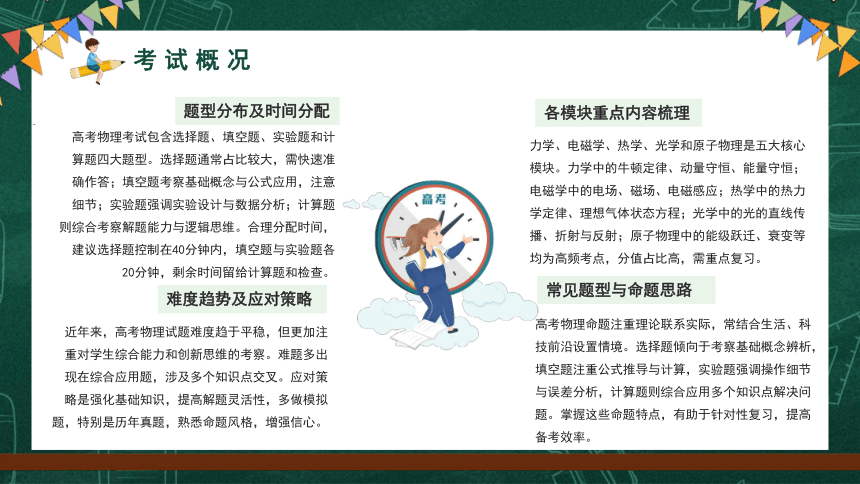 考试概况

题型分布及时间分配

高考物理考试包含选择题、填空题、实验题和计算题四大题型。选择题通常占比较大，需快速准确作答；填空题考察基础概念与公式应用，注意细节；实验题强调实验设计与数据分析；计算题则综合考察解题能力与逻辑思维。合理分配时间，建议选择题控制在40分钟内，填空题与实验题各20分钟，剩余时间留给计算题和检查。

难度趋势及应对策略

近年来，高考物理试题难度趋于平稳，但更加注重对学生综合能力和创新思维的考察。难题多出现在综合应用题，涉及多个知识点交叉。应对策略是强化基础知识，提高解题灵活性，多做模拟题，特别是历年真题，熟悉命题风格，增强信心。

高考

各模块重点内容梳理

力学、电磁学、热学、光学和原子物理是五大核心模块。力学中的牛顿定律、动量守恒、能量守恒；电磁学中的电场、磁场、电磁感应；热学中的热力学定律、理想气体状态方程；光学中的光的直线传播、折射与反射；原子物理中的能级跃迁、衰变等均为高频考点，分值占比高，需重点复习。

常见题型与命题思路

高考物理命题注重理论联系实际，常结合生活、科技前沿设置情境。选择题倾向于考察基础概念辨析，填空题注重公式推导与计算，实验题强调操作细节与误差分析，计算题则综合应用多个知识点解决问题。掌握这些命题特点，有助于针对性复习，提高备考效率。